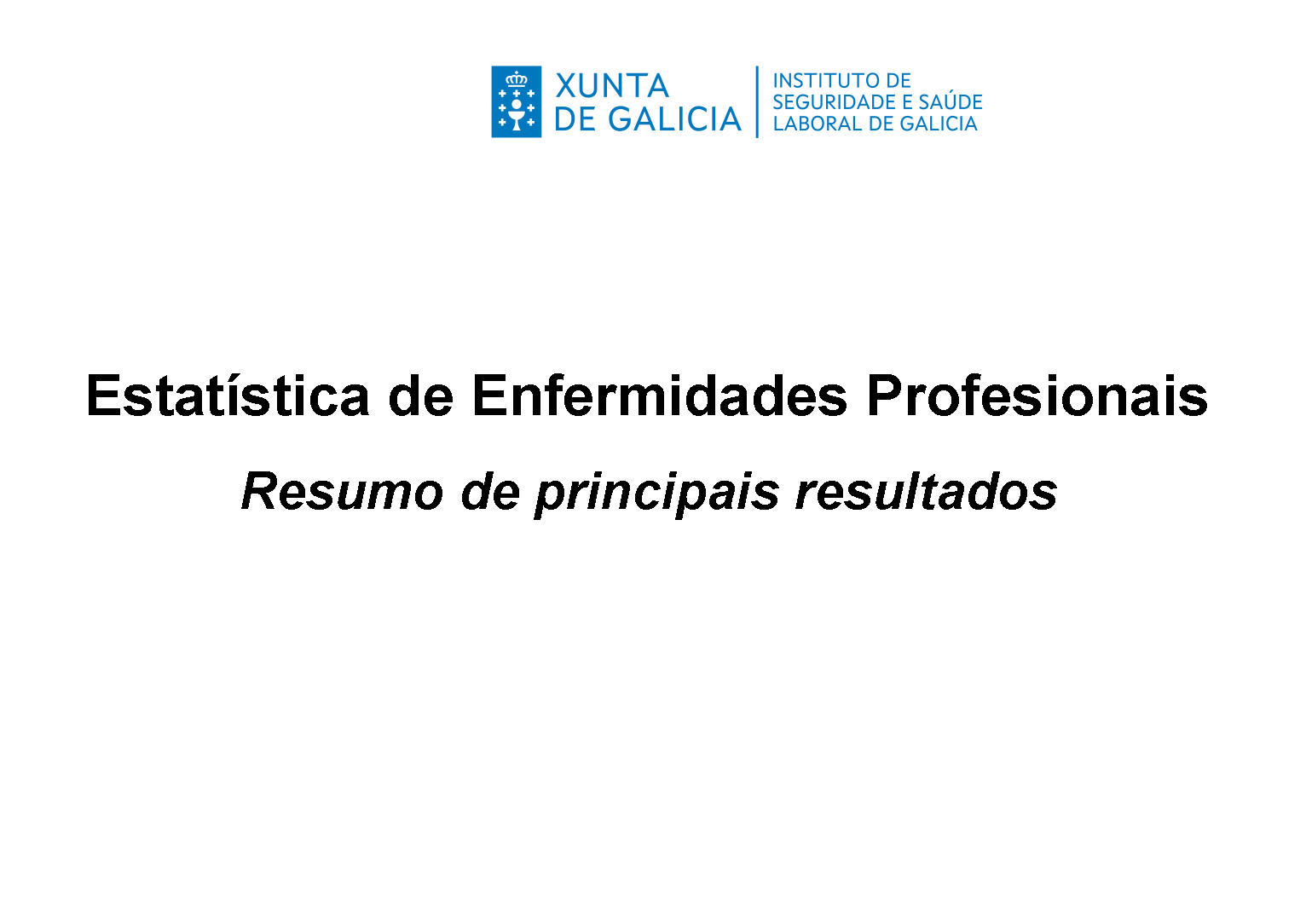 XUNTA DE GALICIA
INSTITUTO DE SEGURIDADE E SAÚDE LABORAL DE GALICIA

Estatística de Enfermidades Profesionais

Resumo de principais resultados